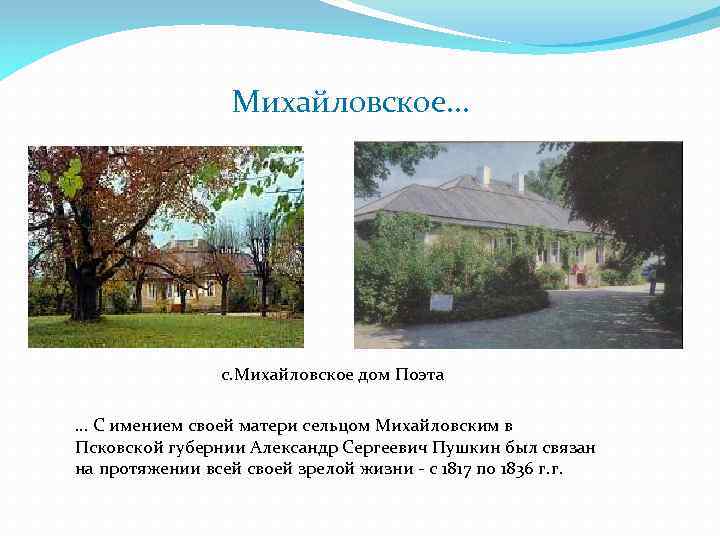 Михайловское…

с.Михайловское дом Поэта

… С имением своей матери сельцом Михайловским в Псковской губернии Александр Сергеевич Пушкин был связан на протяжении всей своей зрелой жизни - с 1817 по 1836 г.г.